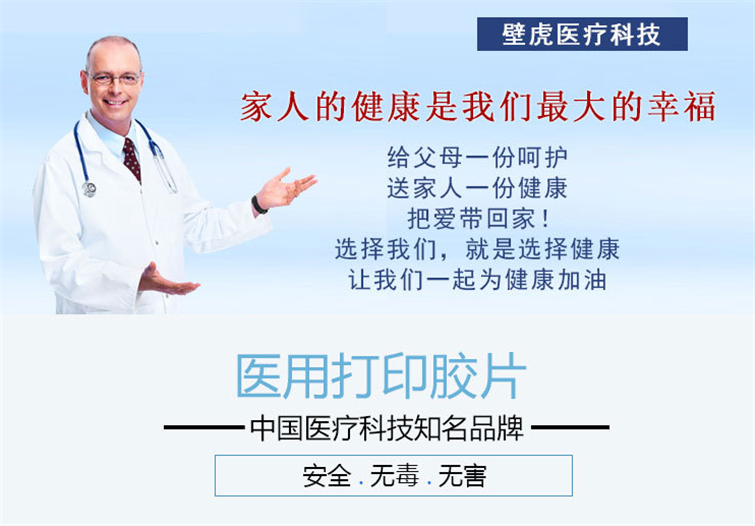 壁虎医疗科技

家人的健康是我们最大的幸福

给父母一份呵护
送家人一份健康
把爱带回家！
选择我们，就是选择健康
让我们一起为健康加油

医用打印胶片

中国医疗科技知名品牌

安全 . 无毒 . 无害